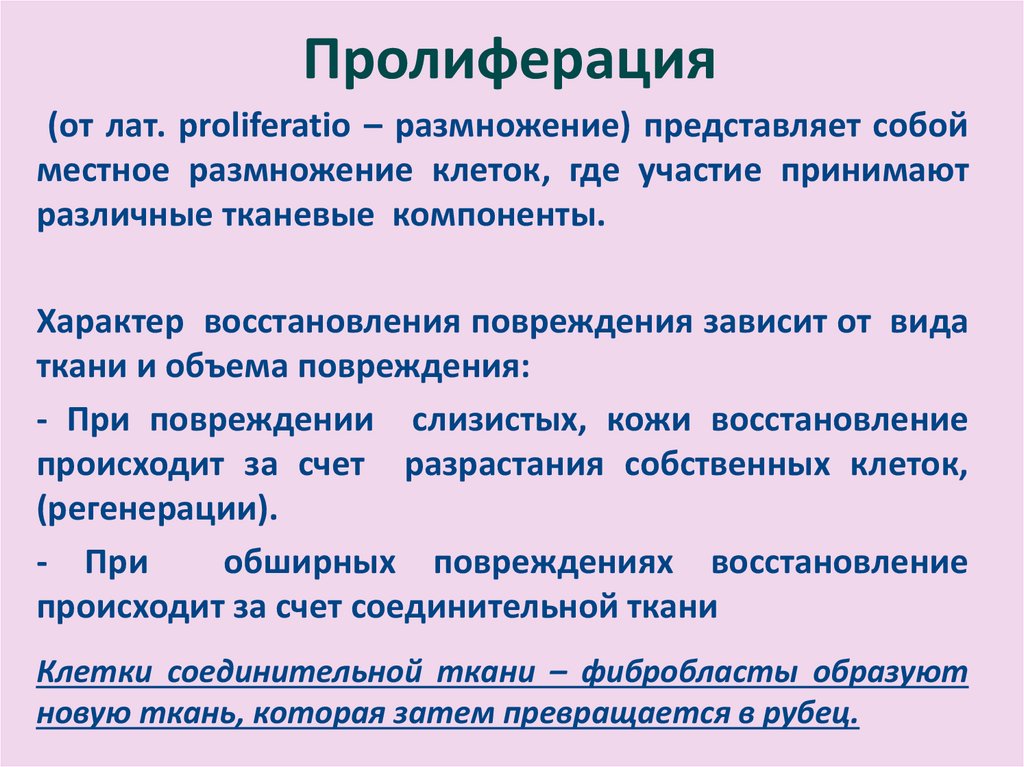 Пролиферация

(от лат. proliferatio – размножение) представляет собой местное размножение клеток, где участие принимают различные тканевые компоненты.

Характер восстановления повреждения зависит от вида ткани и объема повреждения:

- При повреждении слизистых, кожи восстановление происходит за счет разрастания собственных клеток, (регенерации).

- При обширных повреждениях восстановление происходит за счет соединительной ткани

Клетки соединительной ткани – фибробласты образуют новую ткань, которая затем превращается в рубец.